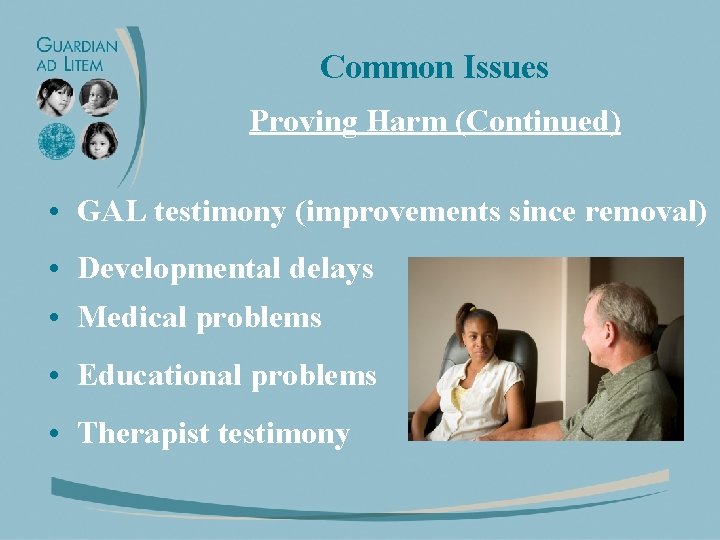 GUARDIAN AD LITEM

Common Issues

Proving Harm (Continued)

• GAL testimony (improvements since removal)
• Developmental delays
• Medical problems
• Educational problems
• Therapist testimony